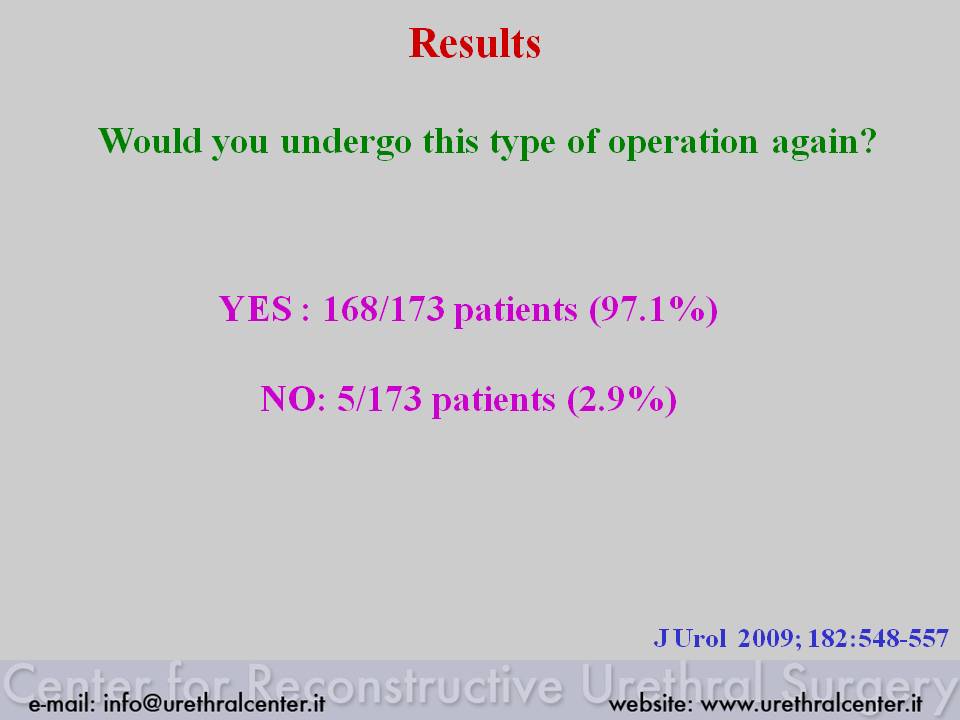 Results

Would you undergo this type of operation again?

YES : 168/173 patients (97.1%)

NO: 5/173 patients (2.9%)

J Urol 2009; 182:548-557

Center for Reconstructive Urethral Surgery

e-mail: info@urethralcenter.it

website: www.urethralcenter.it